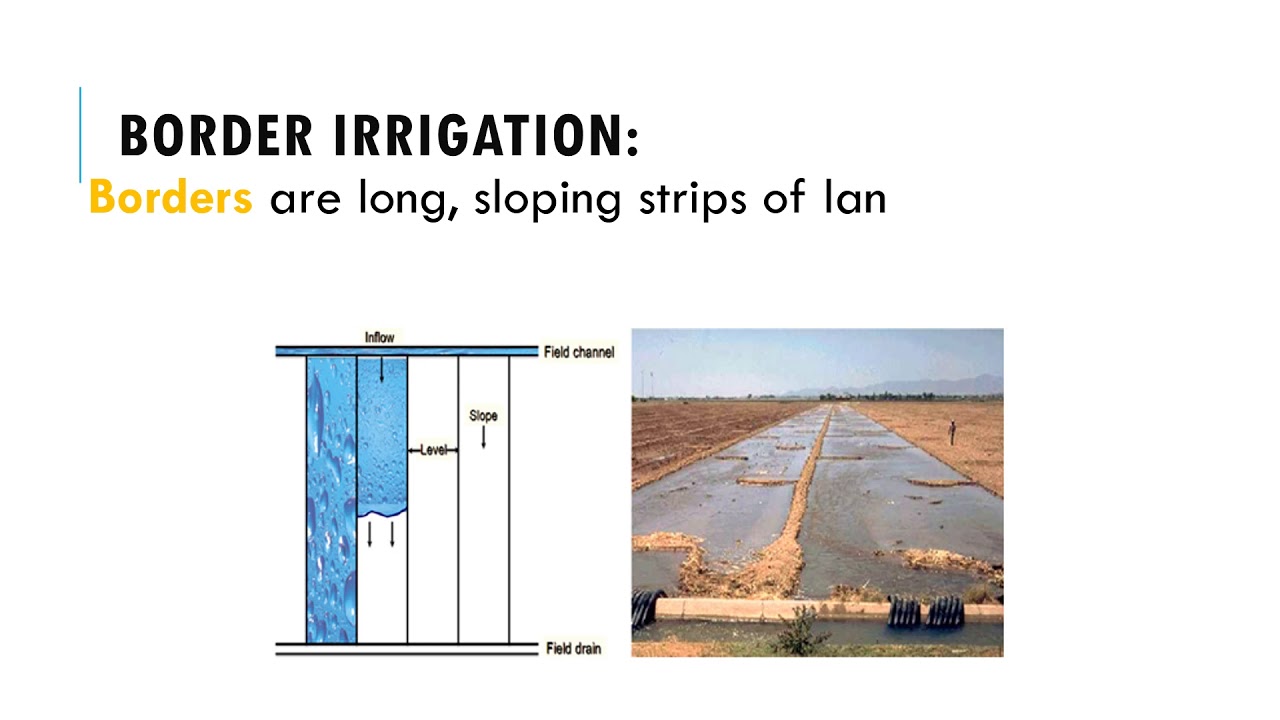 BORDER IRRIGATION:
Borders are long, sloping strips of lan

Inflow
Field channel
Slope
Level
Field drain